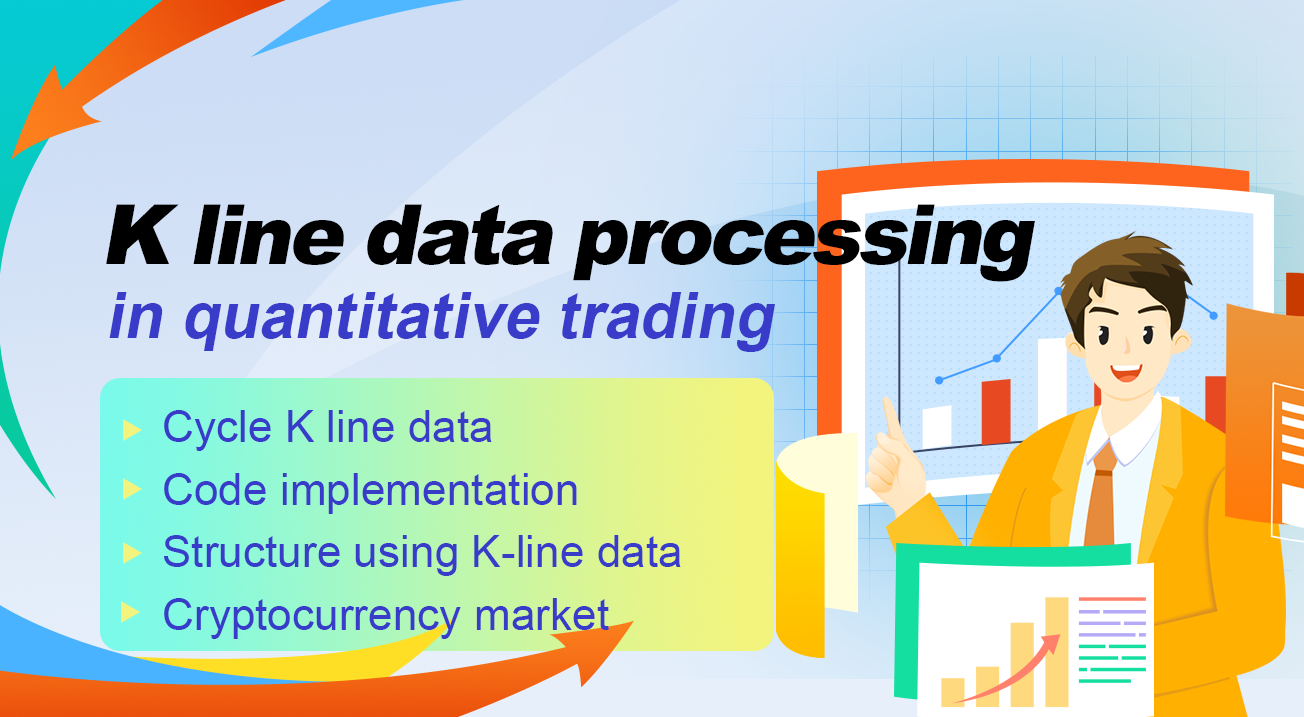 K line data processing
in quantitative trading

Cycle K line data
Code implementation
Structure using K-line data
Cryptocurrency market